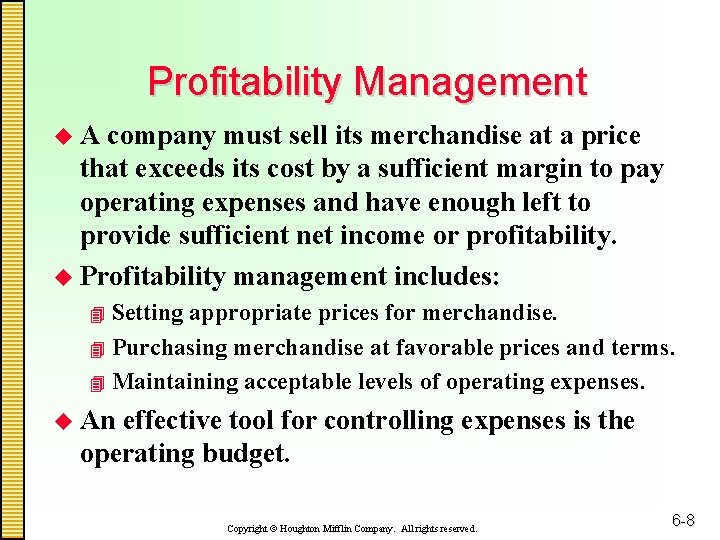 Profitability Management

A company must sell its merchandise at a price that exceeds its cost by a sufficient margin to pay operating expenses and have enough left to provide sufficient net income or profitability.

Profitability management includes:

Setting appropriate prices for merchandise.

Purchasing merchandise at favorable prices and terms.

Maintaining acceptable levels of operating expenses.

An effective tool for controlling expenses is the operating budget.

Copyright © Houghton Mifflin Company. All rights reserved.

6-8